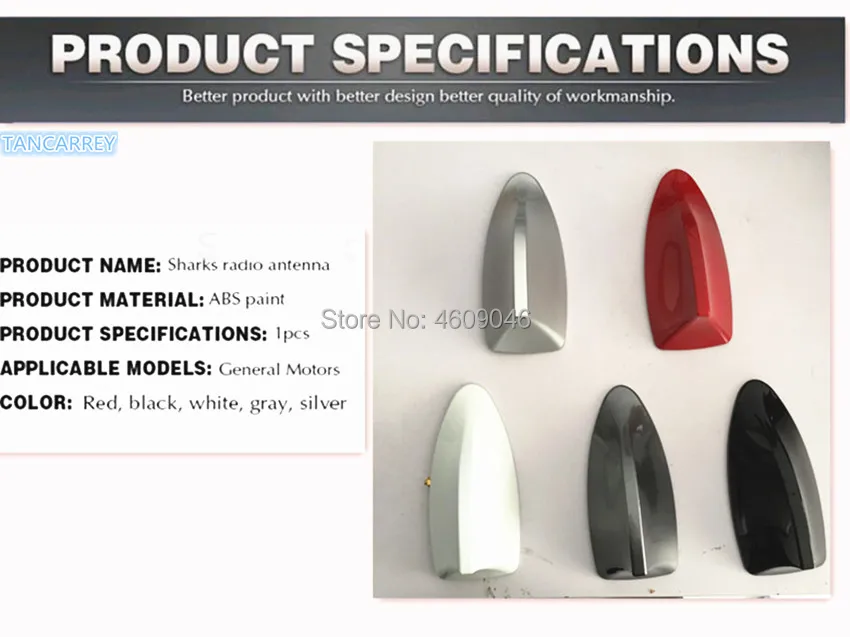 PRODUCT SPECIFICATIONS

Better product with better design better quality of workmanship.

TANCARREY

PRODUCT NAME: Sharks radio antenna
PRODUCT MATERIAL: ABS paint
PRODUCT SPECIFICATIONS: 1pcs
APPLICABLE MODELS: General Motors
COLOR: Red, black, white, gray, silver

Store No: 4609046